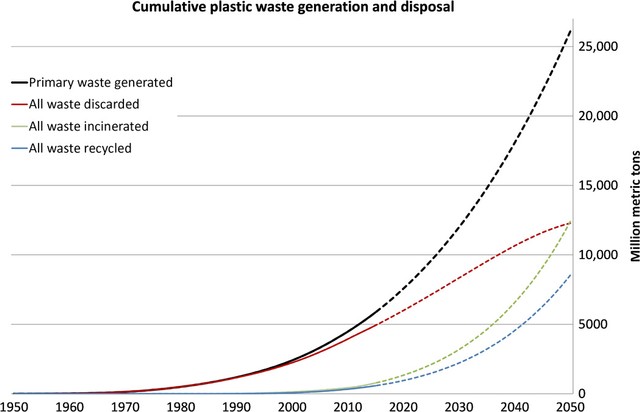 Cumulative plastic waste generation and disposal

Primary waste generated
All waste discarded
All waste incinerated
All waste recycled

25,000
20,000
15,000
10,000
5000
0

Million metric tons

1950 1960 1970 1980 1990 2000 2010 2020 2030 2040 2050